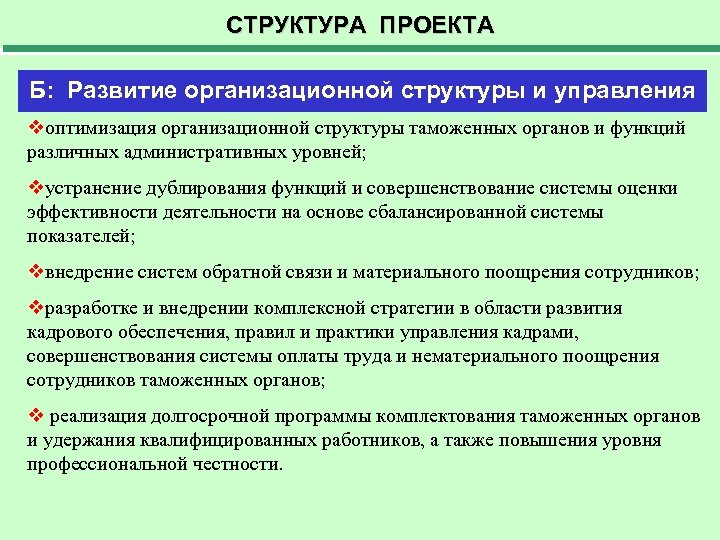 СТРУКТУРА ПРОЕКТА

Б: Развитие организационной структуры и управления

❖оптимизация организационной структуры таможенных органов и функций различных административных уровней;

❖устранение дублирования функций и совершенствование системы оценки эффективности деятельности на основе сбалансированной системы показателей;

❖внедрение систем обратной связи и материального поощрения сотрудников;

❖разработке и внедрении комплексной стратегии в области развития кадрового обеспечения, правил и практики управления кадрами, совершенствования системы оплаты труда и нематериального поощрения сотрудников таможенных органов;

❖ реализация долгосрочной программы комплектования таможенных органов и удержания квалифицированных работников, а также повышения уровня профессиональной честности.